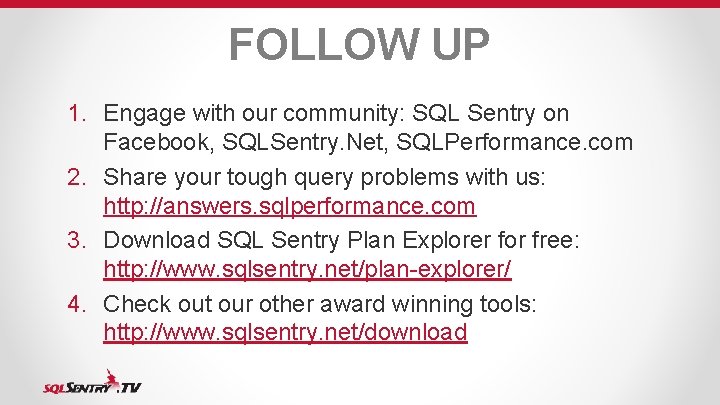 FOLLOW UP

1. Engage with our community: SQL Sentry on Facebook, SQLSentry.Net, SQLPerformance.com
2. Share your tough query problems with us: http://answers.sqlperformance.com
3. Download SQL Sentry Plan Explorer for free: http://www.sqlsentry.net/plan-explorer/
4. Check out our other award winning tools: http://www.sqlsentry.net/download

SQLSENTRY.TV